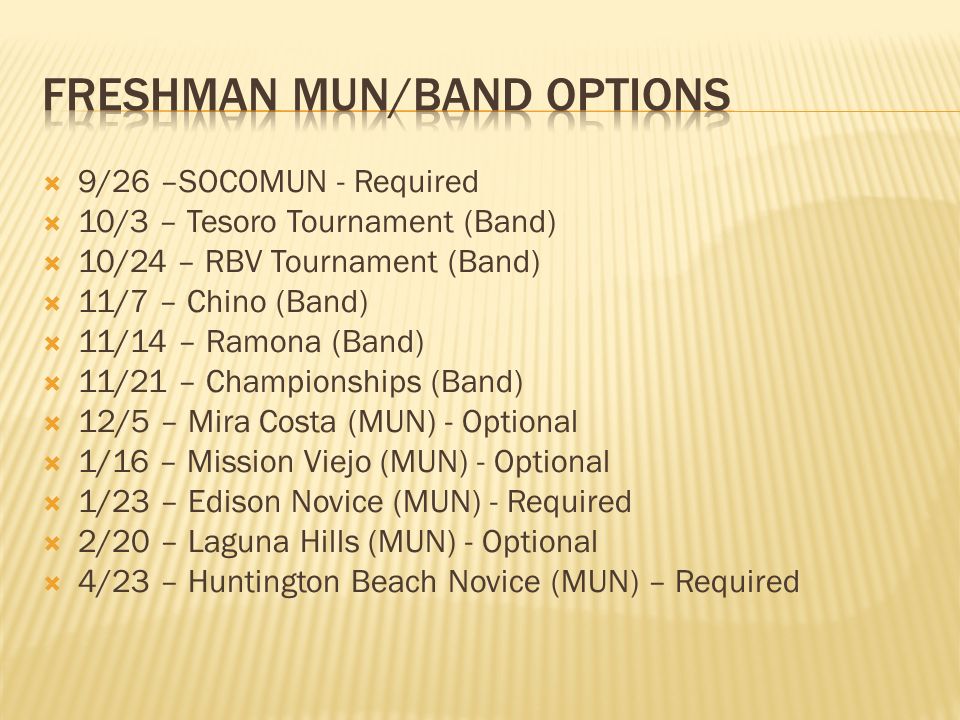 FRESHMAN MUN/BAND OPTIONS

9/26 –SOCOMUN - Required
10/3 – Tesoro Tournament (Band)
10/24 – RBV Tournament (Band)
11/7 – Chino (Band)
11/14 – Ramona (Band)
11/21 – Championships (Band)
12/5 – Mira Costa (MUN) - Optional
1/16 – Mission Viejo (MUN) - Optional
1/23 – Edison Novice (MUN) - Required
2/20 – Laguna Hills (MUN) - Optional
4/23 – Huntington Beach Novice (MUN) – Required